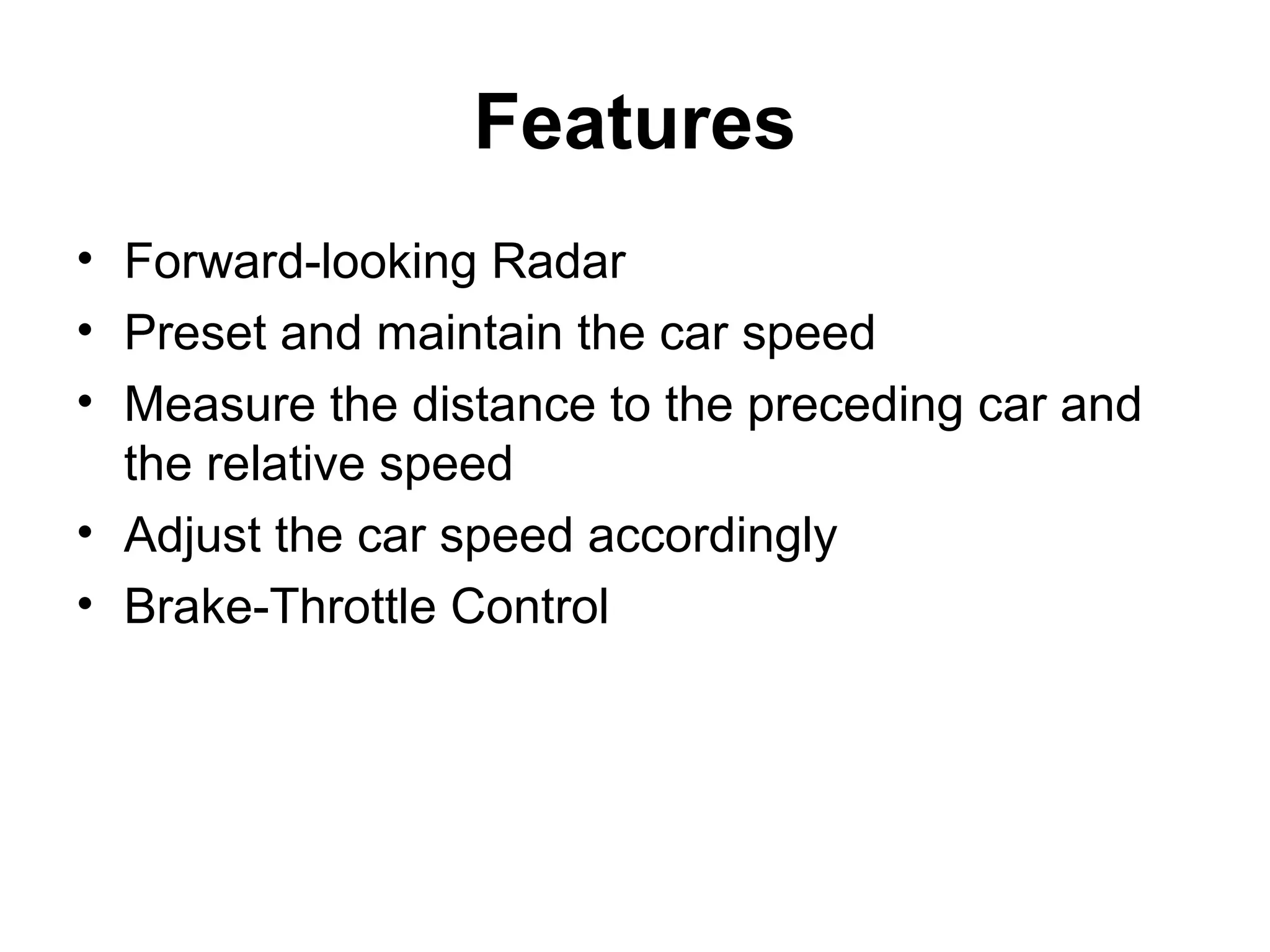 Features

• Forward-looking Radar
• Preset and maintain the car speed
• Measure the distance to the preceding car and the relative speed
• Adjust the car speed accordingly
• Brake-Throttle Control